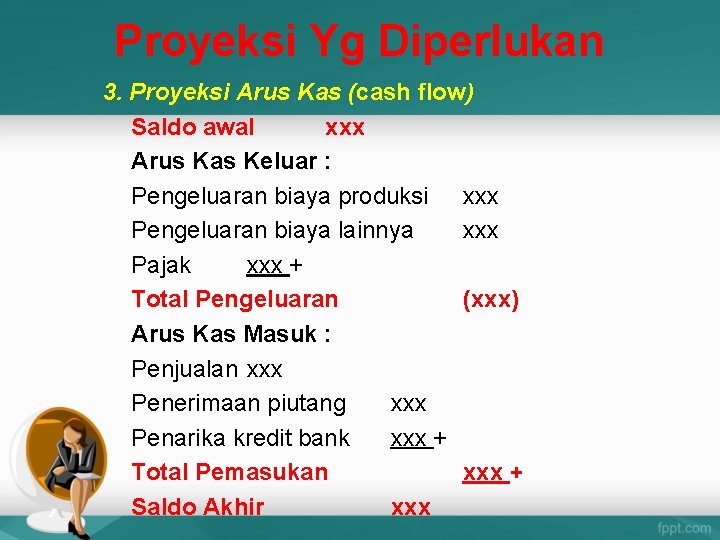 Proyeksi Yg Diperlukan

3. Proyeksi Arus Kas (cash flow)

Saldo awal xxx

Arus Kas Keluar :

Pengeluaran biaya produksi xxx

Pengeluaran biaya lainnya xxx

Pajak xxx +

Total Pengeluaran (xxx)

Arus Kas Masuk :

Penjualan xxx

Penerimaan piutang xxx

Penarika kredit bank xxx +

Total Pemasukan xxx +

Saldo Akhir xxx

fppt.com